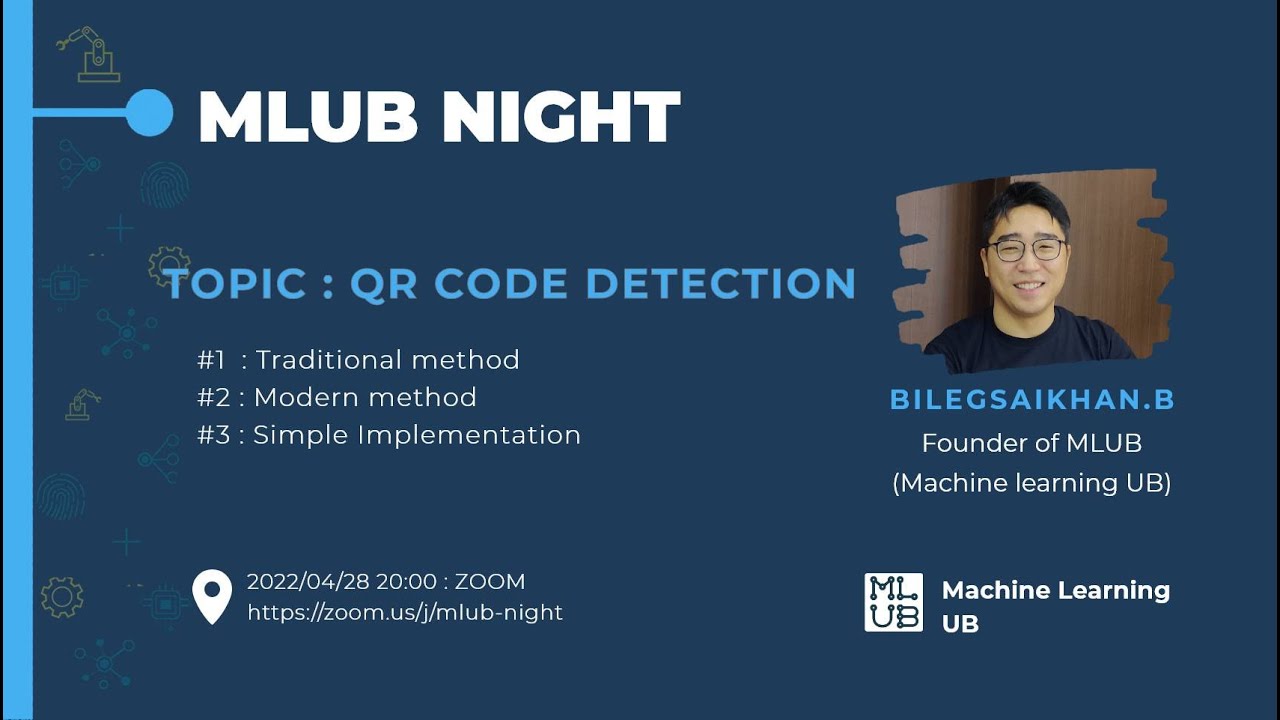 MLUB NIGHT

TOPIC : QR CODE DETECTION

#1 : Traditional method
#2 : Modern method
#3 : Simple Implementation

BILEGSAIKHAN.B
Founder of MLUB
(Machine learning UB)

2022/04/28 20:00 : ZOOM
https://zoom.us/j/mlub-night

ML
UB
Machine Learning UB